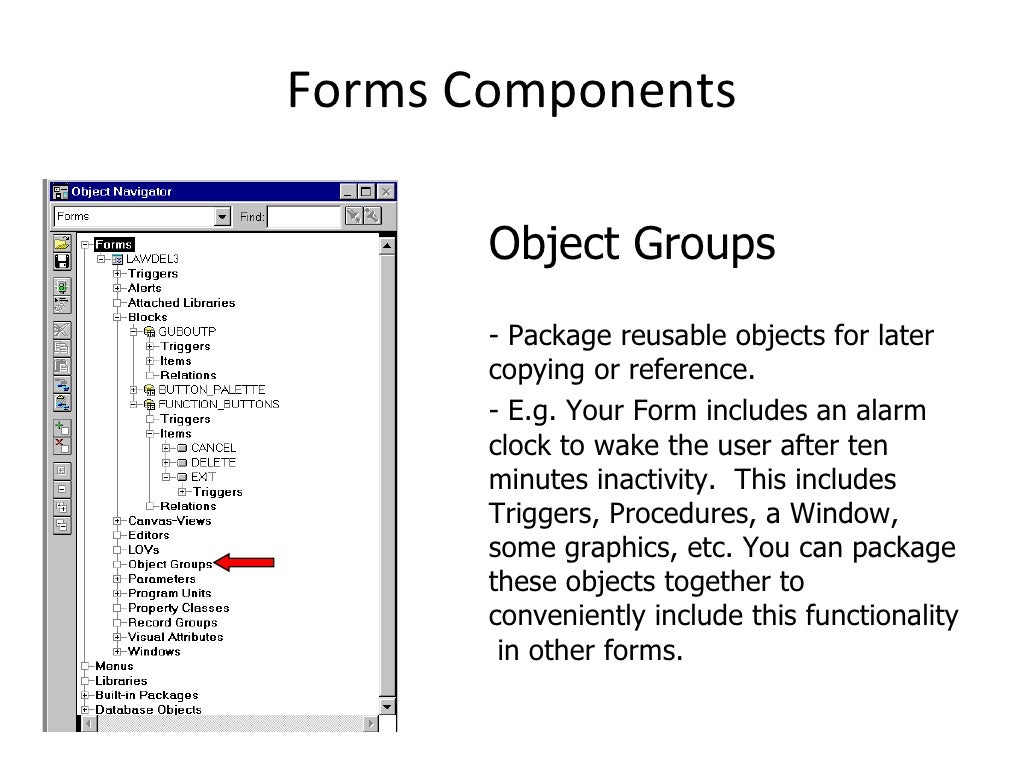 Forms Components

Object Navigator

Forms

Find:

Forms
LAWDEL3
Triggers
Alerts
Attached Libraries
Blocks
GUBOUTP
Triggers
Items
Relations
BUTTON_PALETTE
FUNCTION_BUTTONS
Triggers
Items
CANCEL
DELETE
EXIT
Triggers
Relations
Canvas-Views
Editors
LOVs
Object Groups
Parameters
Program Units
Property Classes
Record Groups
Visual Attributes
Windows
Menus
Libraries
Built-in Packages
Database Objects

Object Groups

- Package reusable objects for later copying or reference.

- E.g. Your Form includes an alarm clock to wake the user after ten minutes inactivity. This includes Triggers, Procedures, a Window, some graphics, etc. You can package these objects together to conveniently include this functionality in other forms.